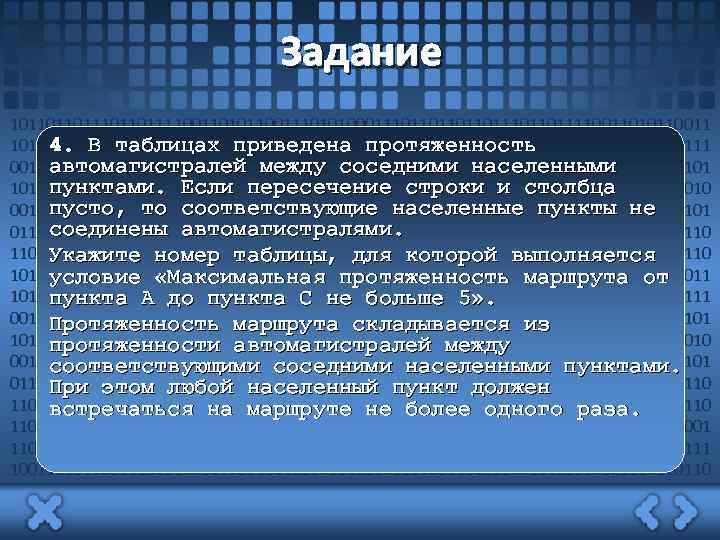 Задание

4. В таблицах приведена протяженность автомагистралей между соседними населенными пунктами. Если пересечение строки и столбца пусто, то соответствующие населенные пункты не соединены автомагистралями.

Укажите номер таблицы, для которой выполняется условие «Максимальная протяженность маршрута от пункта А до пункта С не больше 5».

Протяженность маршрута складывается из протяженности автомагистралей между соответствующими соседними населенными пунктами. При этом любой населенный пункт должен встречаться на маршруте не более одного раза.